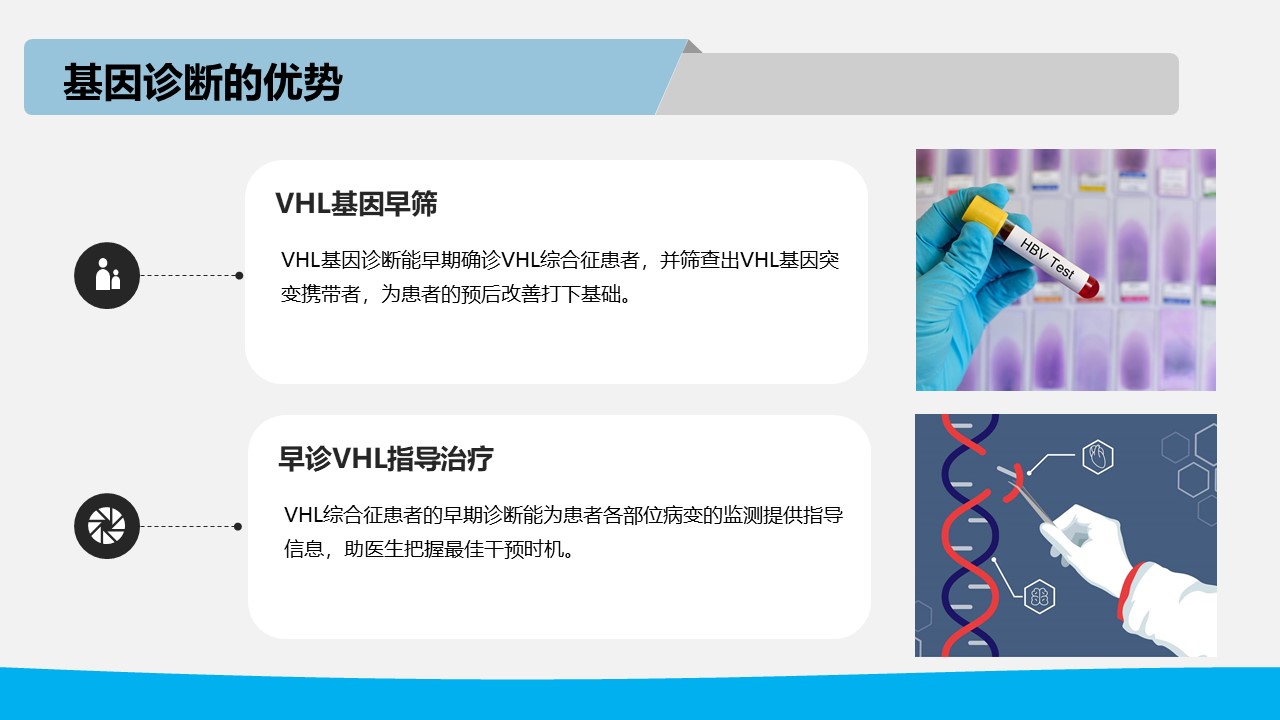 基因诊断的优势

VHL基因早筛

VHL基因诊断能早期确诊VHL综合征患者，并筛查出VHL基因突变携带者，为患者的预后改善打下基础。

HBV Test

早诊VHL指导治疗

VHL综合征患者的早期诊断能为患者各部位病变的监测提供指导信息，助医生把握最佳干预时机。